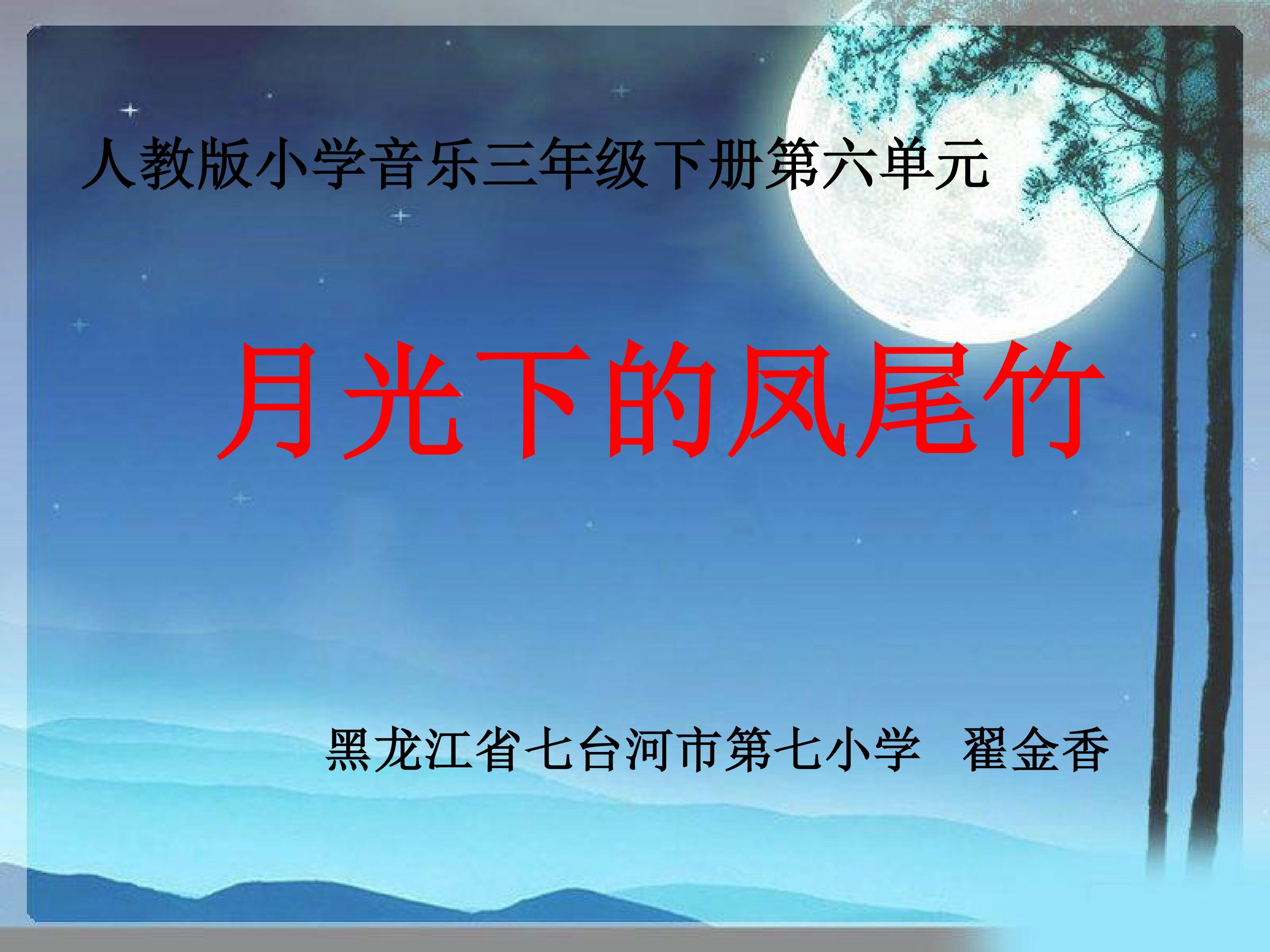 人教版小学音乐三年级下册第六单元

月光下的凤尾竹

黑龙江省七台河市第七小学 翟金香